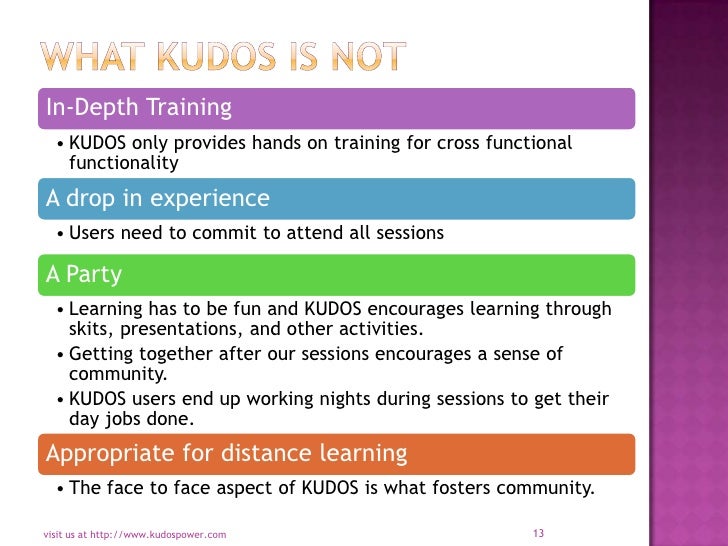 WHAT KUDOS IS NOT

In-Depth Training

• KUDOS only provides hands on training for cross functional functionality

A drop in experience

• Users need to commit to attend all sessions

A Party

• Learning has to be fun and KUDOS encourages learning through skits, presentations, and other activities.
• Getting together after our sessions encourages a sense of community.
• KUDOS users end up working nights during sessions to get their day jobs done.

Appropriate for distance learning

• The face to face aspect of KUDOS is what fosters community.

visit us at http://www.kudospower.com

13